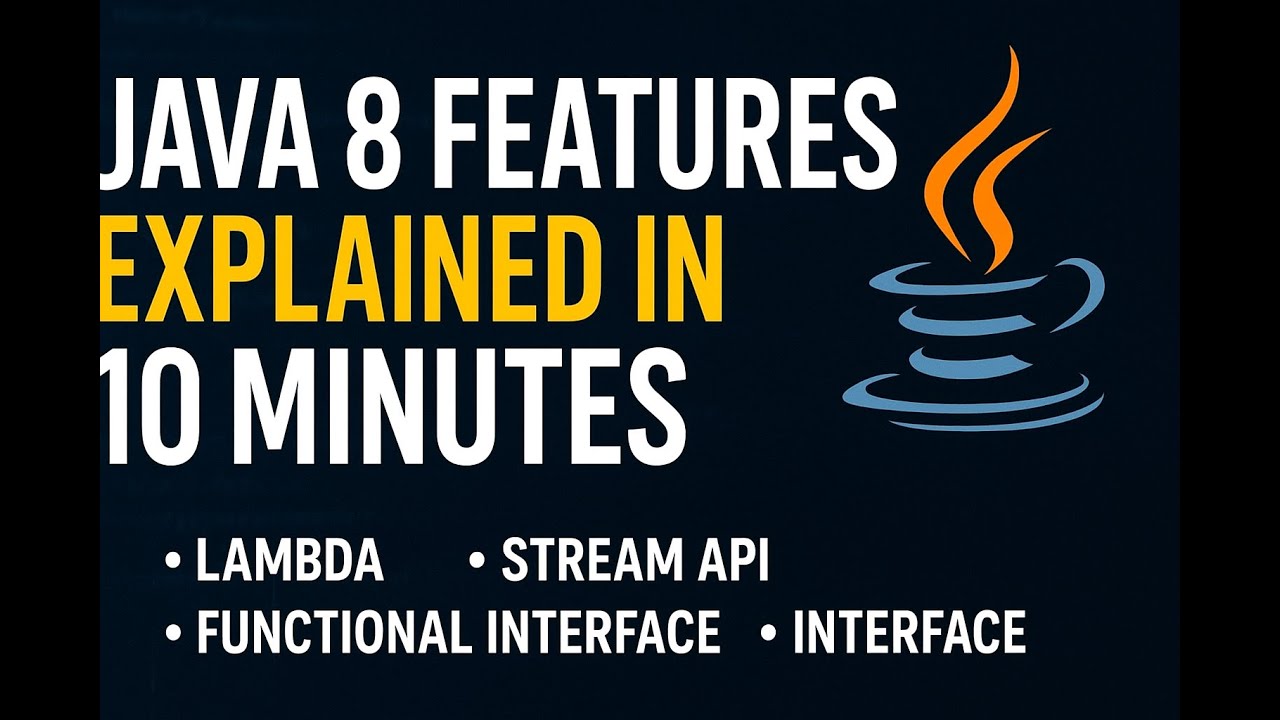 JAVA 8 FEATURES
EXPLAINED IN
10 MINUTES

• LAMBDA • STREAM API
• FUNCTIONAL INTERFACE • INTERFACE